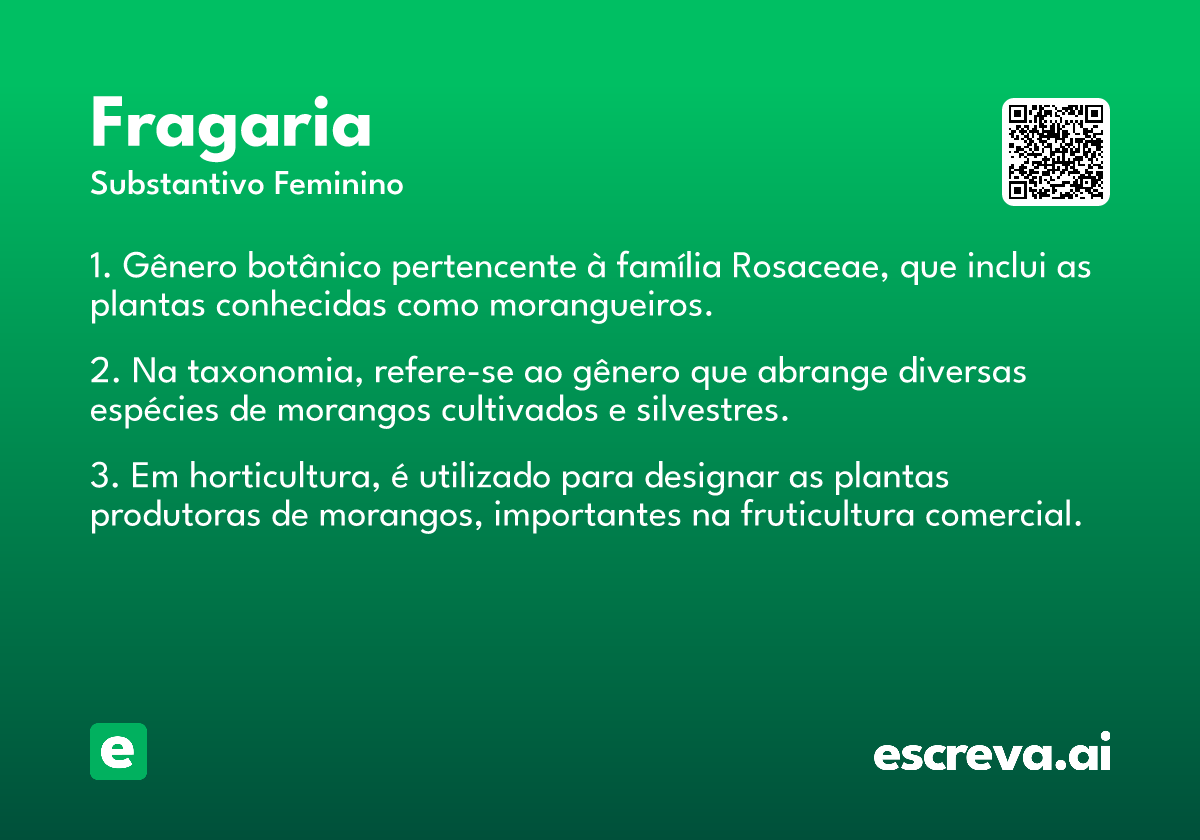 Fragaria
Substantivo Feminino

1. Gênero botânico pertencente à família Rosaceae, que inclui as plantas conhecidas como morangueiros.

2. Na taxonomia, refere-se ao gênero que abrange diversas espécies de morangos cultivados e silvestres.

3. Em horticultura, é utilizado para designar as plantas produtoras de morangos, importantes na fruticultura comercial.

e

escreva.ai